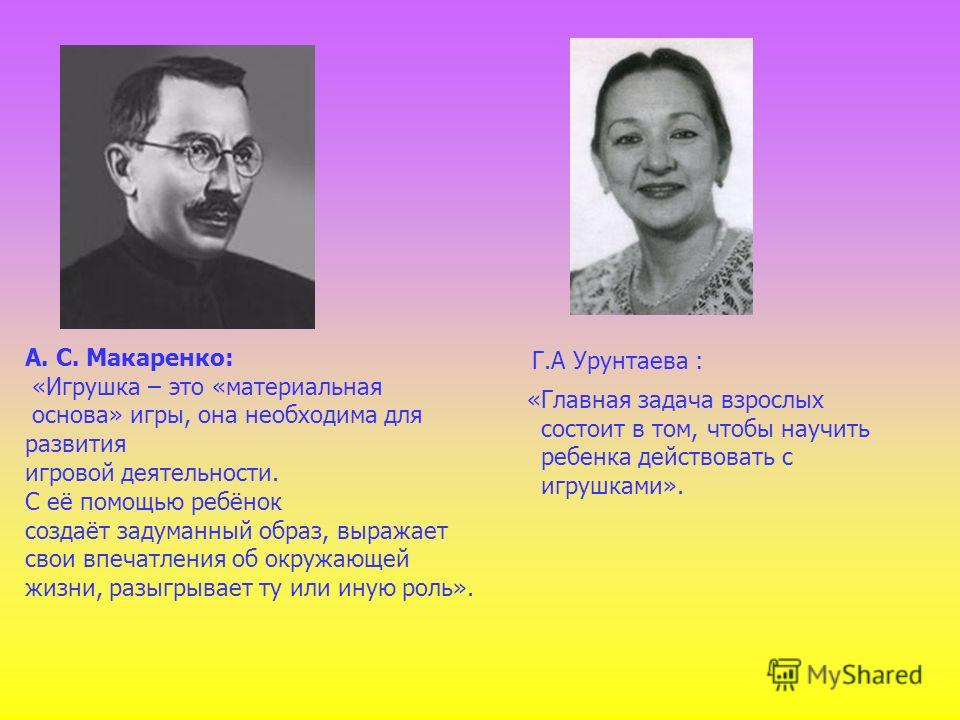 А. С. Макаренко:
«Игрушка – это «материальная основа» игры, она необходима для развития
игровой деятельности.
С её помощью ребёнок
создаёт задуманный образ, выражает свои впечатления об окружающей жизни, разыгрывает ту или иную роль».

Г.А Урунтаева :
«Главная задача взрослых состоит в том, чтобы научить ребенка действовать с игрушками».

MyShared